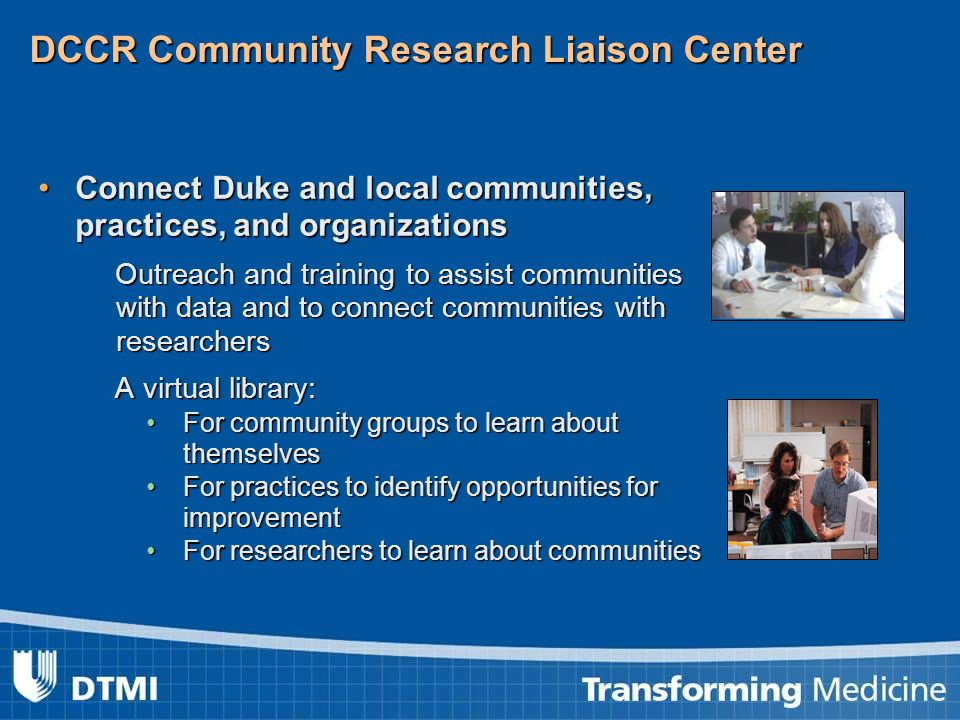 DCCR Community Research Liaison Center

• Connect Duke and local communities, practices, and organizations

Outreach and training to assist communities with data and to connect communities with researchers

A virtual library:

• For community groups to learn about themselves
• For practices to identify opportunities for improvement
• For researchers to learn about communities

DTMI

Transforming Medicine